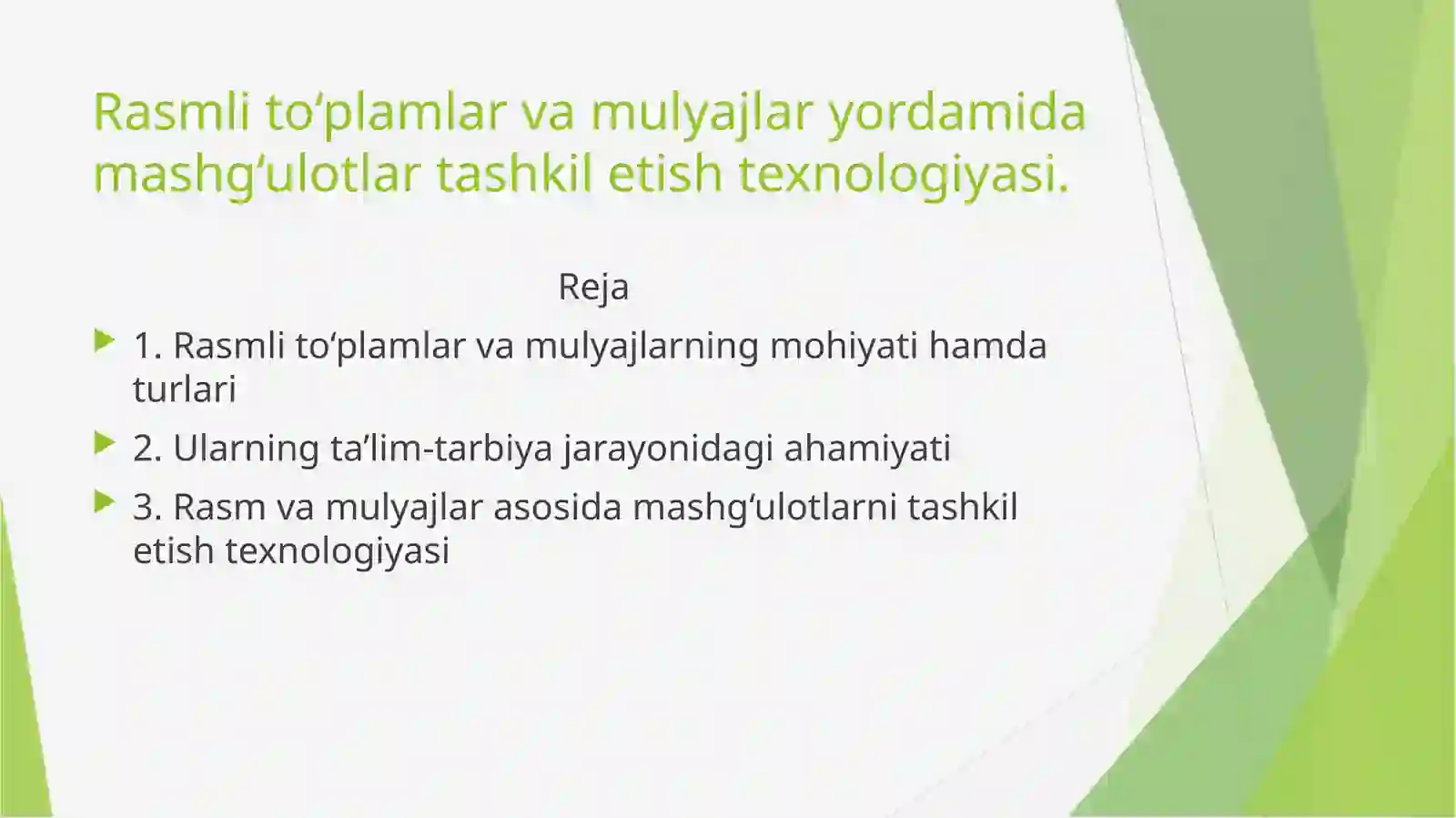 Rasmli to‘plamlar va mulyajlar yordamida mashg‘ulotlar tashkil etish texnologiyasi.

Reja

1. Rasmli to‘plamlar va mulyajlarning mohiyati hamda turlari

2. Ularning ta’lim-tarbiya jarayonidagi ahamiyati

3. Rasm va mulyajlar asosida mashg‘ulotlarni tashkil etish texnologiyasi